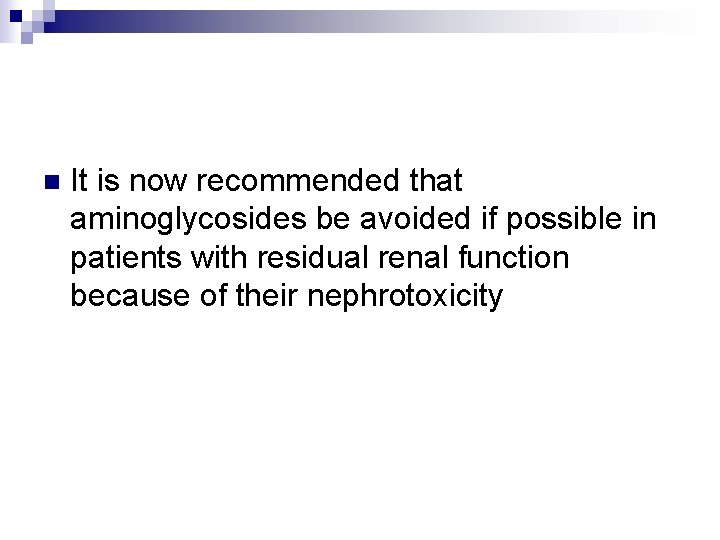 It is now recommended that aminoglycosides be avoided if possible in patients with residual renal function because of their nephrotoxicity